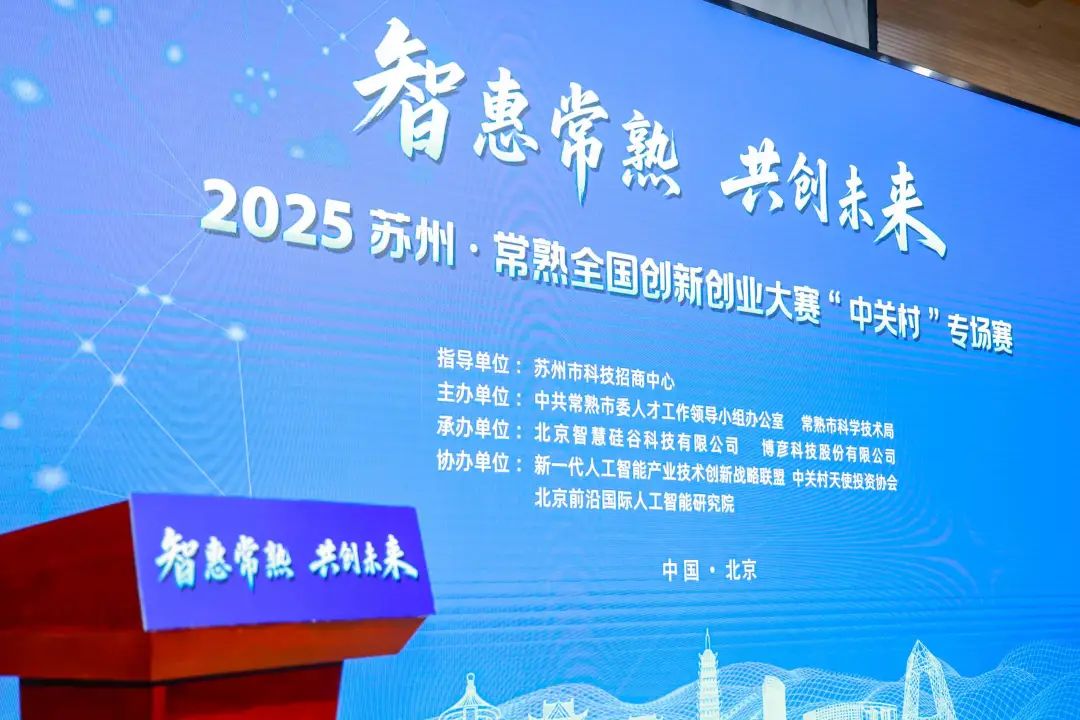 智惠常熟 共创未来

2025 苏州·常熟全国创新创业大赛“中关村”专场赛

指导单位：苏州市科技招商中心
主办单位：中共常熟市委人才工作领导小组办公室 常熟市科学技术局
承办单位：北京智慧硅谷科技有限公司 博彦科技股份有限公司
协办单位：新一代人工智能产业技术创新战略联盟 中关村天使投资协会
北京前沿国际人工智能研究院

中国·北京

智惠常熟 共创未来